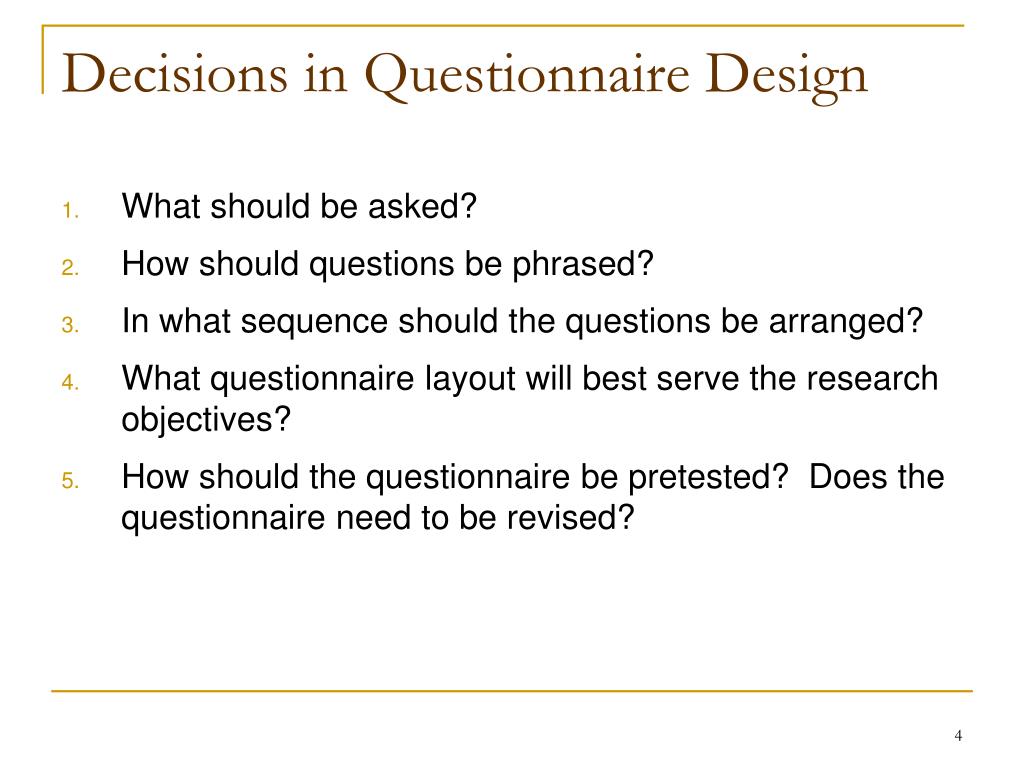 Decisions in Questionnaire Design

1. What should be asked?
2. How should questions be phrased?
3. In what sequence should the questions be arranged?
4. What questionnaire layout will best serve the research objectives?
5. How should the questionnaire be pretested? Does the questionnaire need to be revised?

4